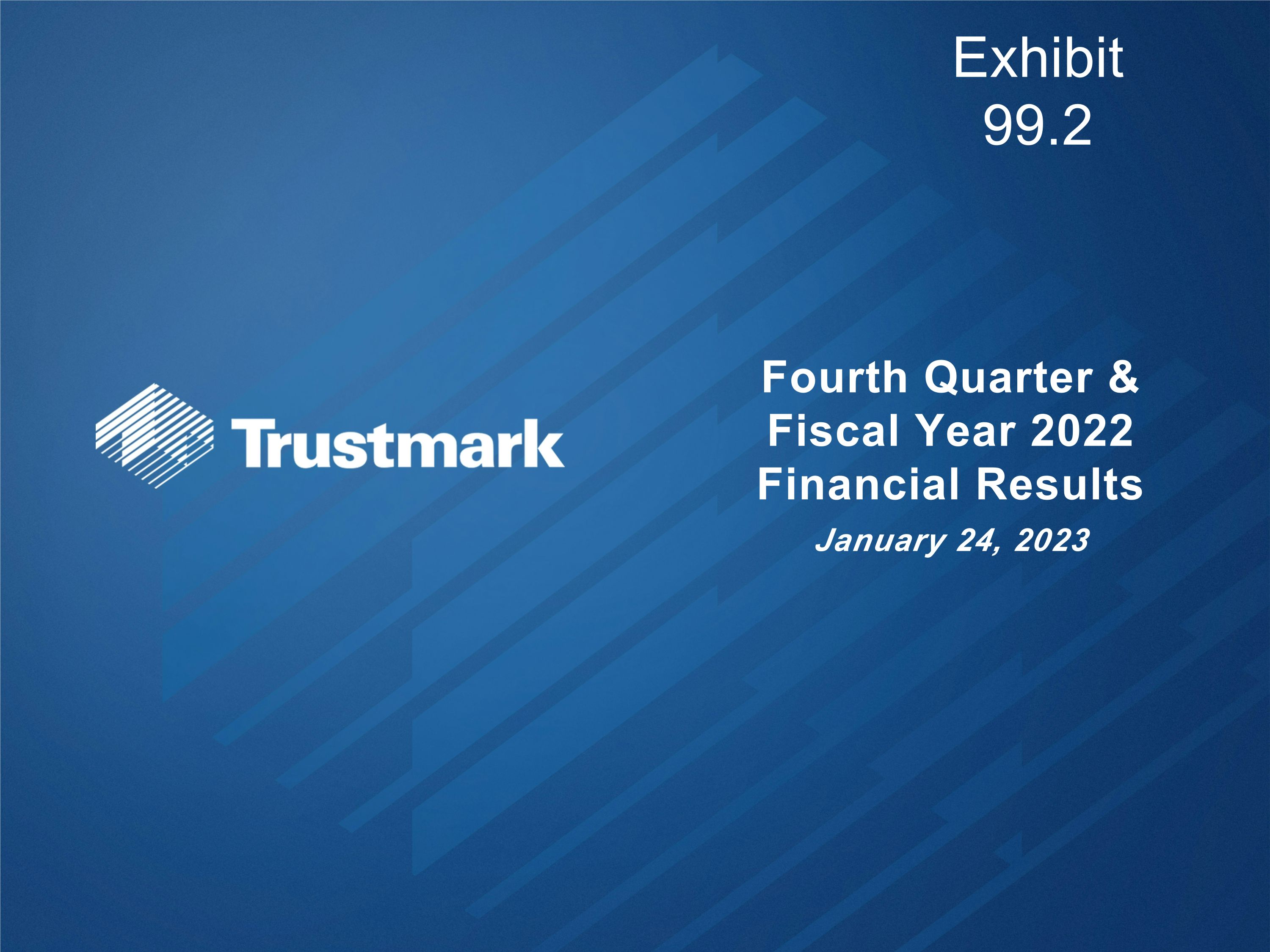 Exhibit 99.2

Trustmark

Fourth Quarter & Fiscal Year 2022 Financial Results

January 24, 2023